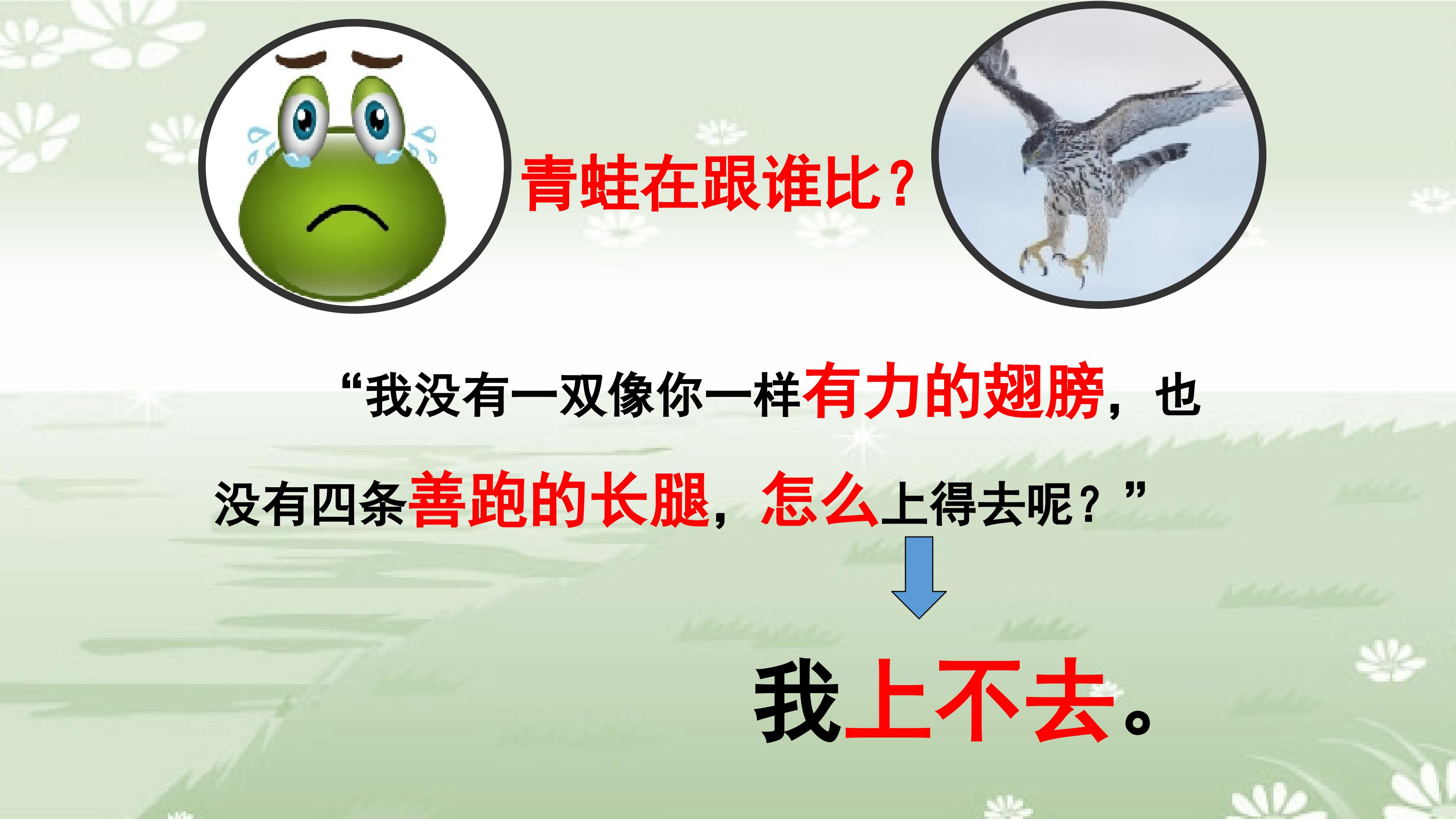 青蛙在跟谁比？

“我没有一双像你一样有力的翅膀，也没有四条善跑的长腿，怎么上得去呢？”

我上不去。